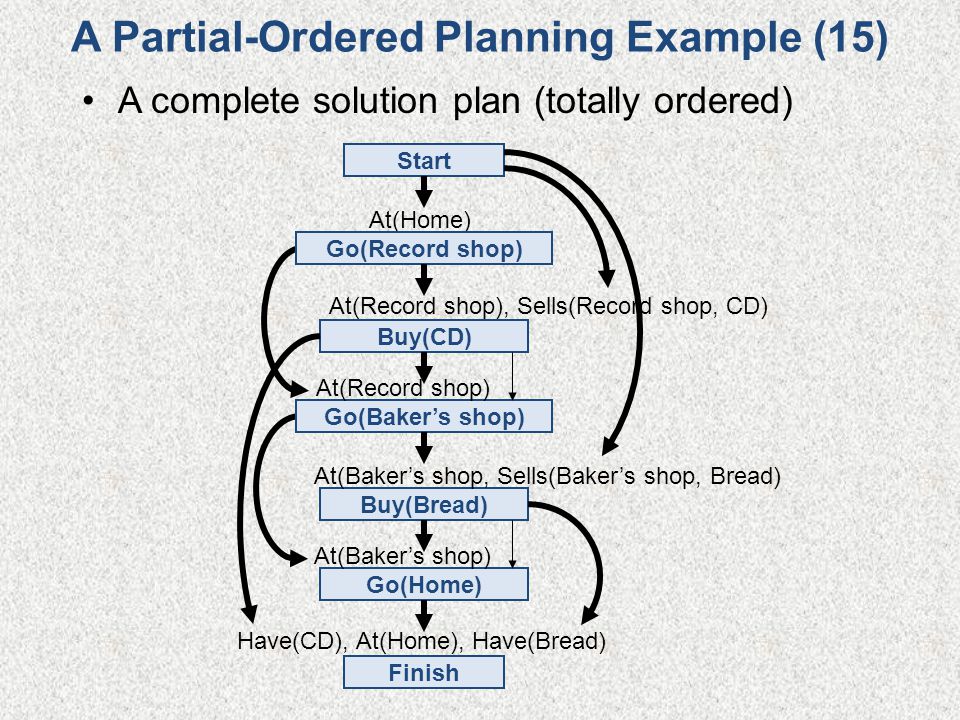 A Partial-Ordered Planning Example (15)

• A complete solution plan (totally ordered)

Start

At(Home)

Go(Record shop)

At(Record shop), Sells(Record shop, CD)

Buy(CD)

At(Record shop)

Go(Baker's shop)

At(Baker's shop, Sells(Baker's shop, Bread)

Buy(Bread)

At(Baker's shop)

Go(Home)

Have(CD), At(Home), Have(Bread)

Finish